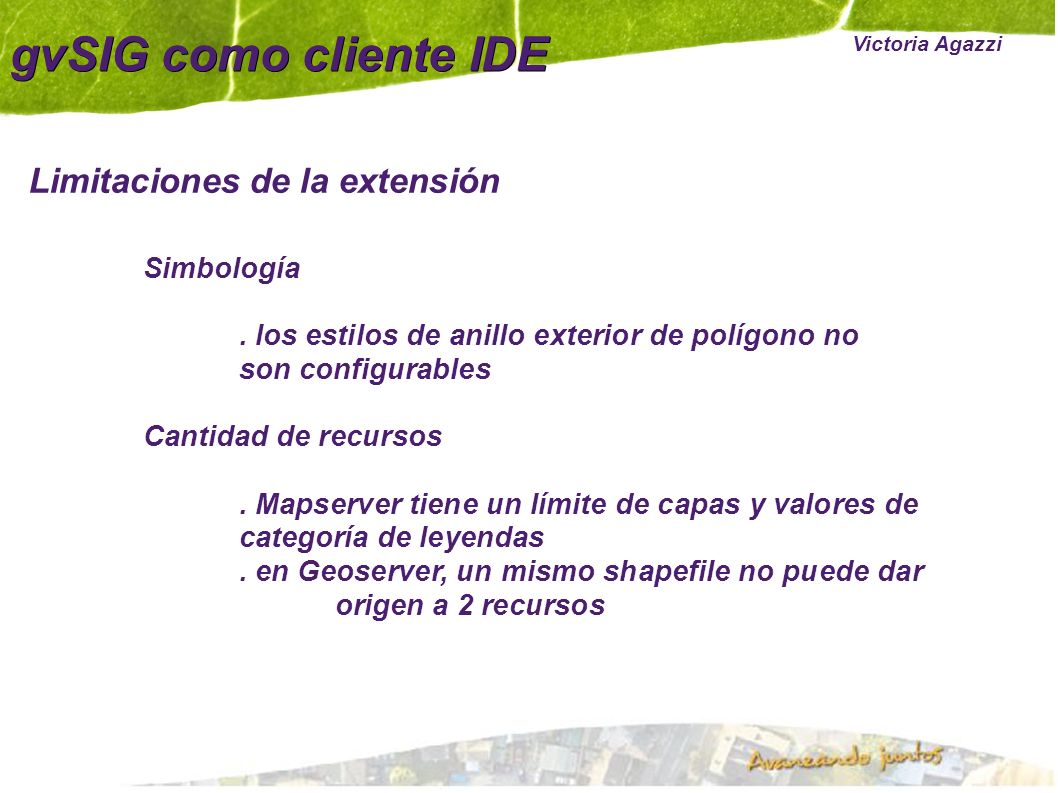 gvSIG como cliente IDE

Victoria Agazzi

Limitaciones de la extensión

Simbología

. los estilos de anillo exterior de polígono no son configurables

Cantidad de recursos

. Mapserver tiene un límite de capas y valores de categoría de leyendas
. en Geoserver, un mismo shapefile no puede dar origen a 2 recursos

Avanzando juntos